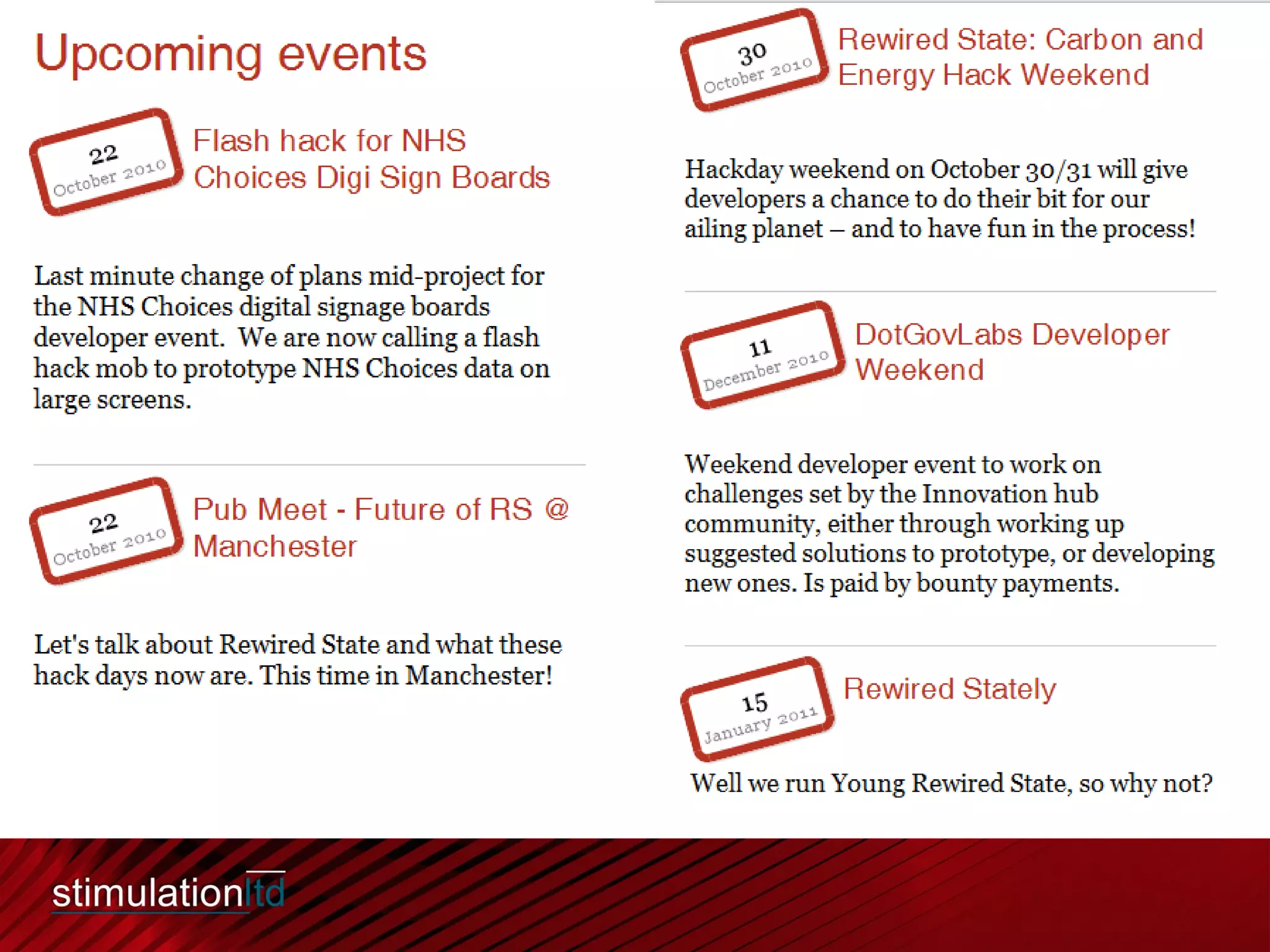 Upcoming events

22
October 2010

Flash hack for NHS Choices Digi Sign Boards

Last minute change of plans mid-project for the NHS Choices digital signage boards developer event. We are now calling a flash hack mob to prototype NHS Choices data on large screens.

22
October 2010

Pub Meet - Future of RS @ Manchester

Let's talk about Rewired State and what these hack days now are. This time in Manchester!

30
October 2010

Rewired State: Carbon and Energy Hack Weekend

Hackday weekend on October 30/31 will give developers a chance to do their bit for our ailing planet – and to have fun in the process!

11
December 2010

DotGovLabs Developer Weekend

Weekend developer event to work on challenges set by the Innovation hub community, either through working up suggested solutions to prototype, or developing new ones. Is paid by bounty payments.

15
January 2011

Rewired Stately

Well we run Young Rewired State, so why not?

stimulationltd